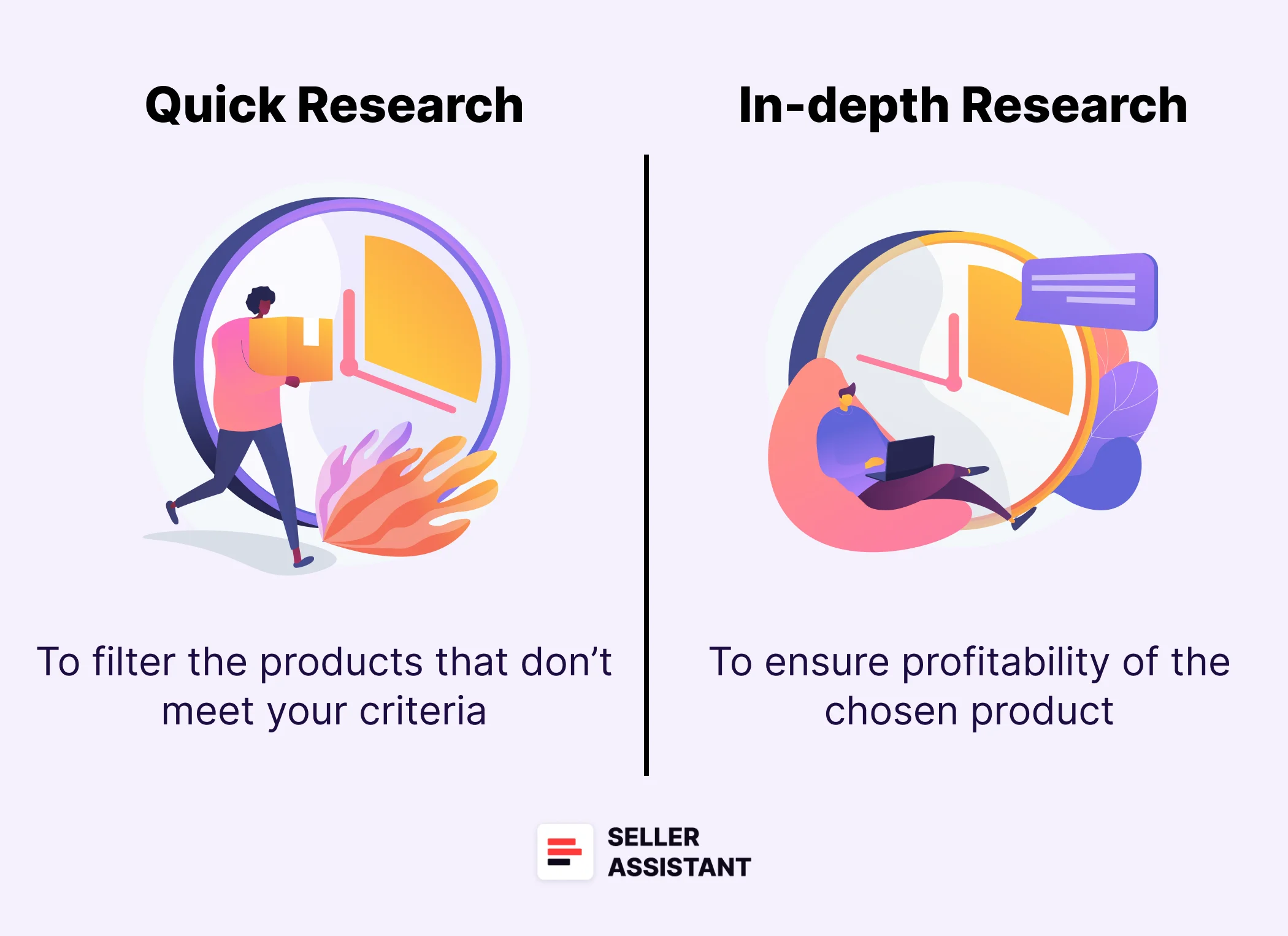 Quick Research

To filter the products that don’t meet your criteria

In-depth Research

To ensure profitability of the chosen product

SELLER ASSISTANT